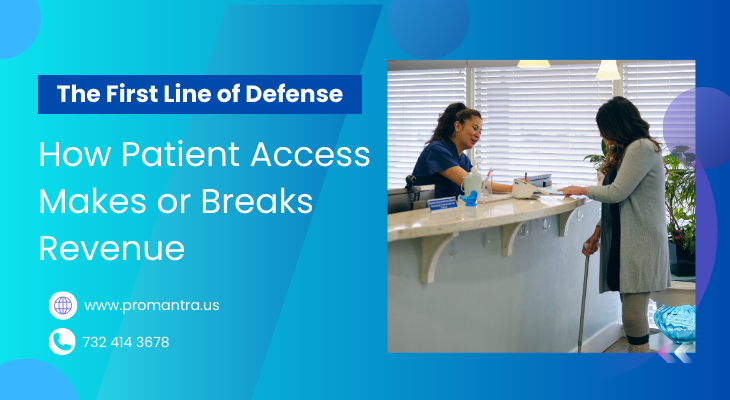 The First Line of Defense

How Patient Access Makes or Breaks Revenue

www.promantra.us

732 414 3678